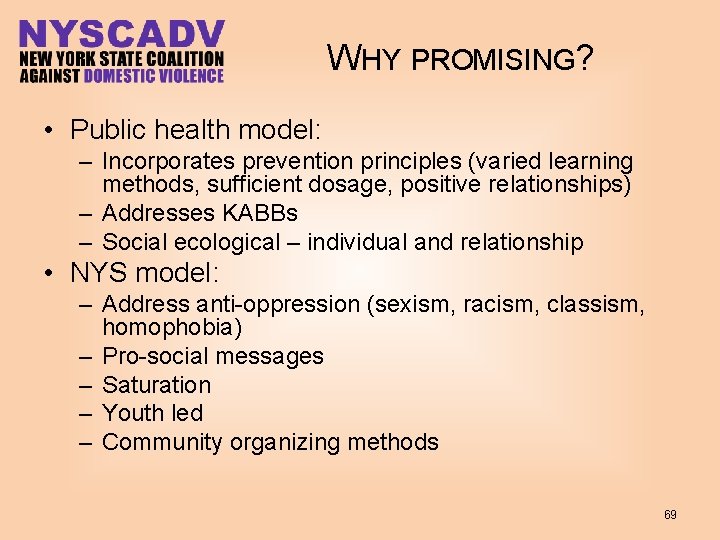 NYSCADV
NEW YORK STATE COALITION AGAINST DOMESTIC VIOLENCE

WHY PROMISING?

• Public health model:
– Incorporates prevention principles (varied learning methods, sufficient dosage, positive relationships)
– Addresses KABBs
– Social ecological – individual and relationship
• NYS model:
– Address anti-oppression (sexism, racism, classism, homophobia)
– Pro-social messages
– Saturation
– Youth led
– Community organizing methods

69